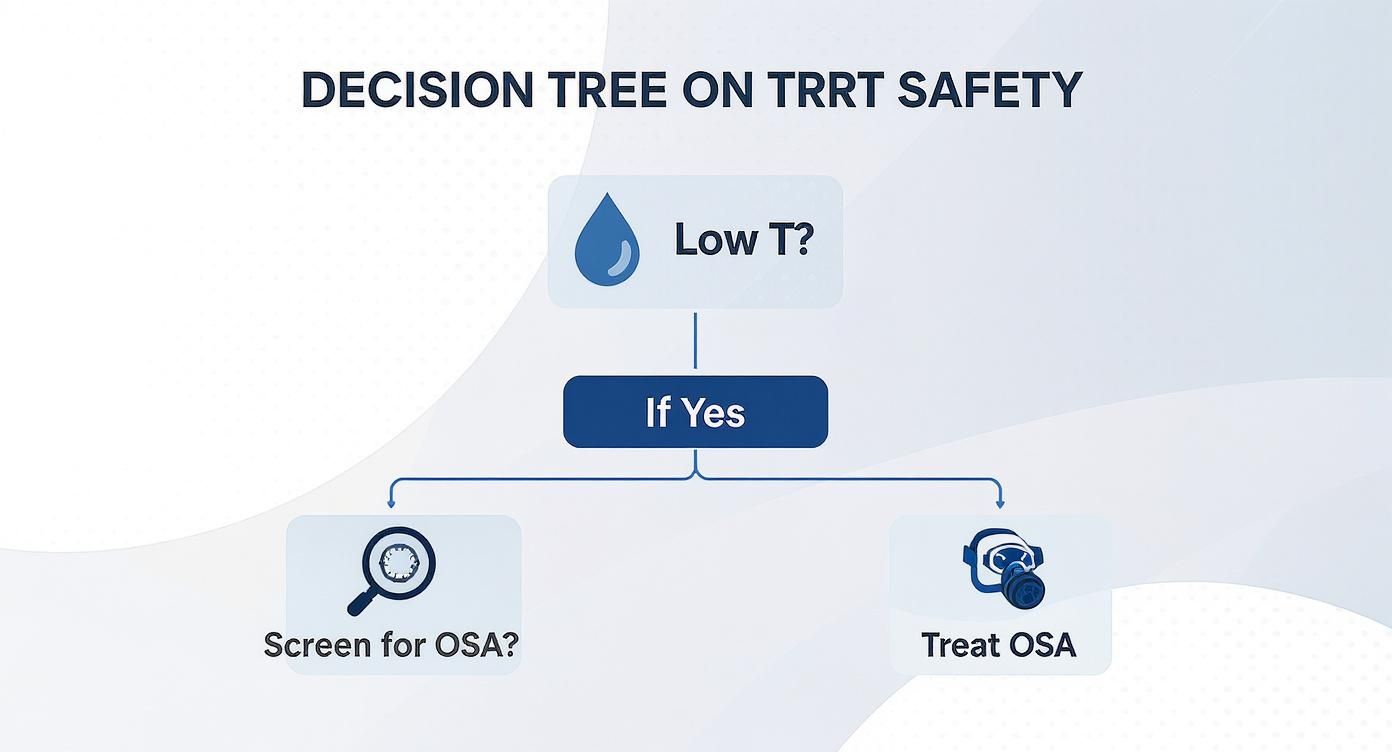 DECISION TREE ON TRRT SAFETY

Low T?

If Yes

Screen for OSA?

Treat OSA